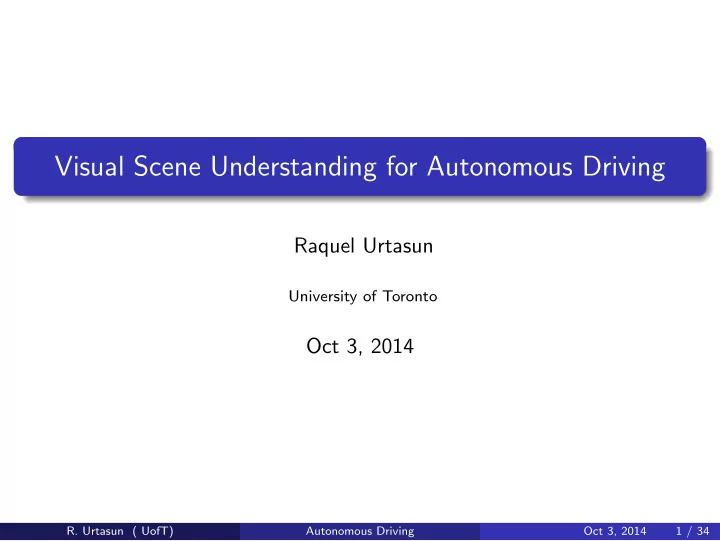 Visual Scene Understanding for Autonomous Driving

Raquel Urtasun

University of Toronto

Oct 3, 2014

R. Urtasun ( UofT) Autonomous Driving Oct 3, 2014 1 / 34